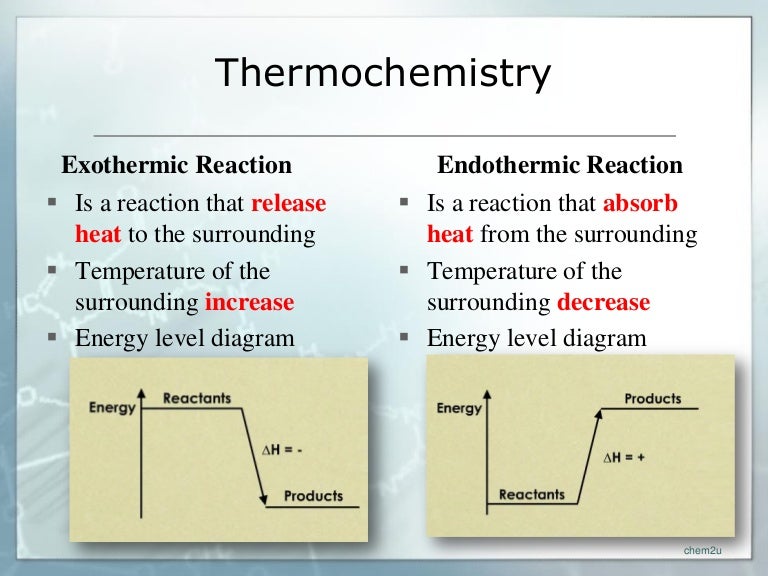 Thermochemistry

Exothermic Reaction

▪ Is a reaction that release heat to the surrounding

▪ Temperature of the surrounding increase

▪ Energy level diagram

Energy
Reactants
$\Delta H = -$
Products

Endothermic Reaction

▪ Is a reaction that absorb heat from the surrounding

▪ Temperature of the surrounding decrease

▪ Energy level diagram

Energy
Products
$\Delta H = +$
Reactants

chem2u